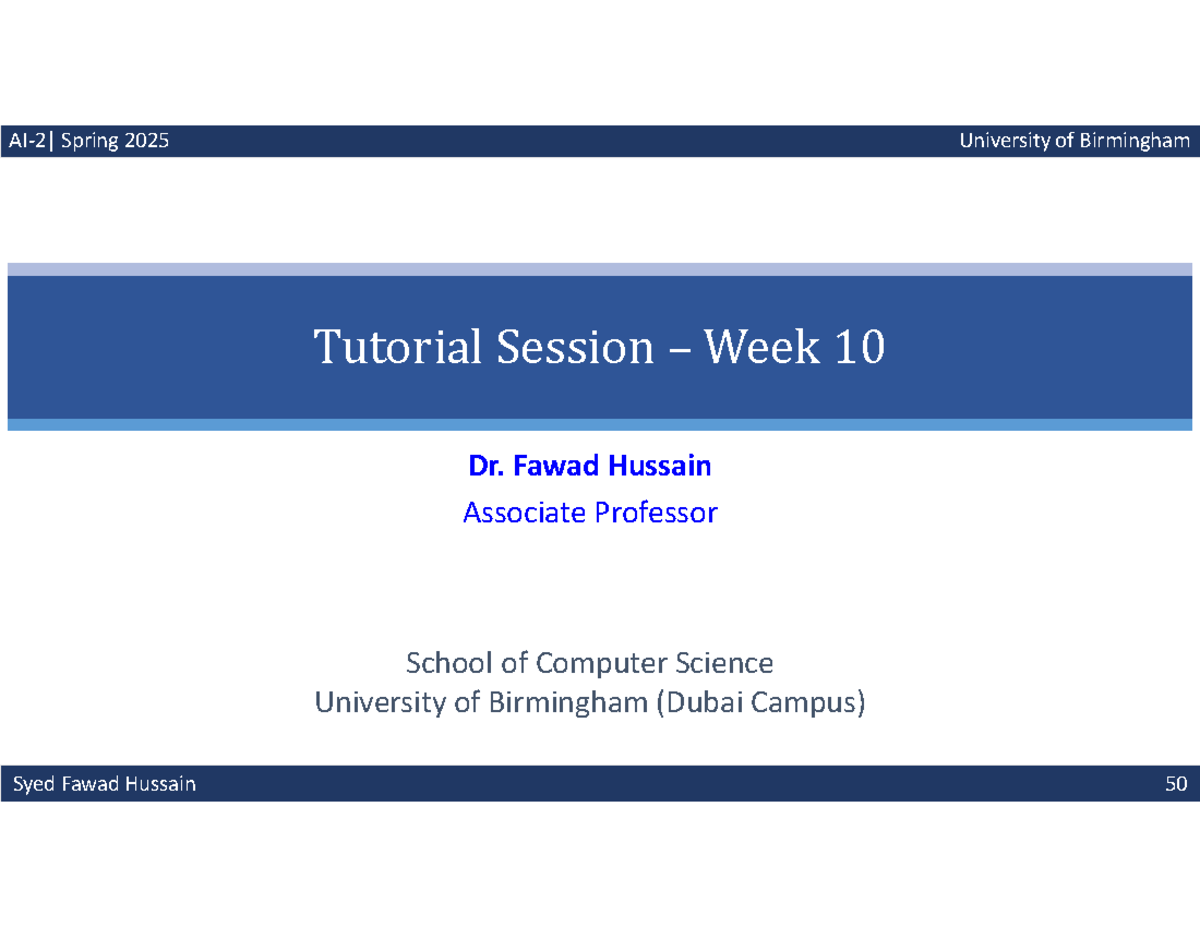 AI-2| Spring 2025 University of Birmingham

Tutorial Session – Week 10

Dr. Fawad Hussain
Associate Professor

School of Computer Science
University of Birmingham (Dubai Campus)

Syed Fawad Hussain 50